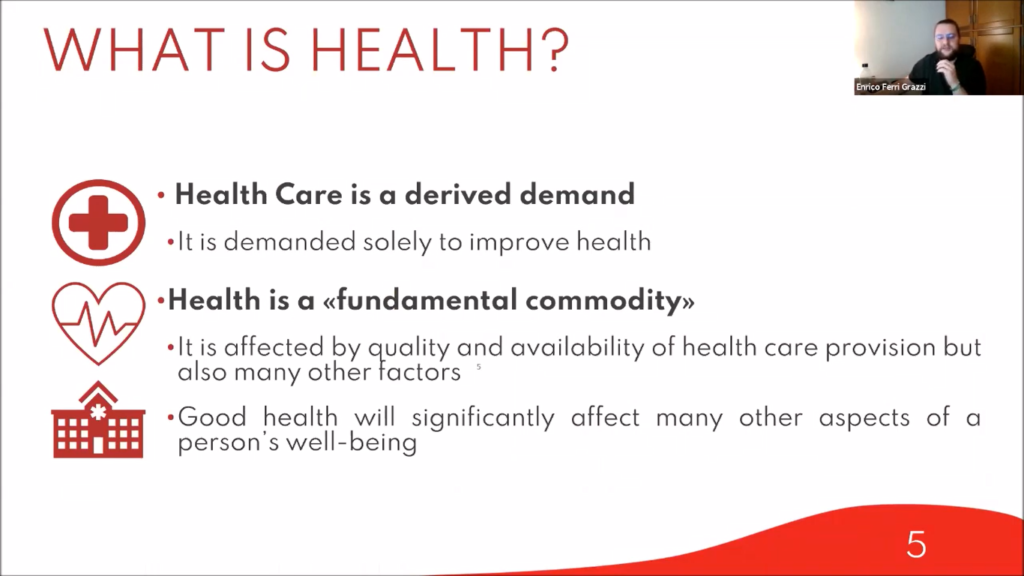 WHAT IS HEALTH?

Enrico Ferri Grazzi

• Health Care is a derived demand

• It is demanded solely to improve health

• Health is a «fundamental commodity»

• It is affected by quality and availability of health care provision but also many other factors 5

• Good health will significantly affect many other aspects of a person's well-being

5